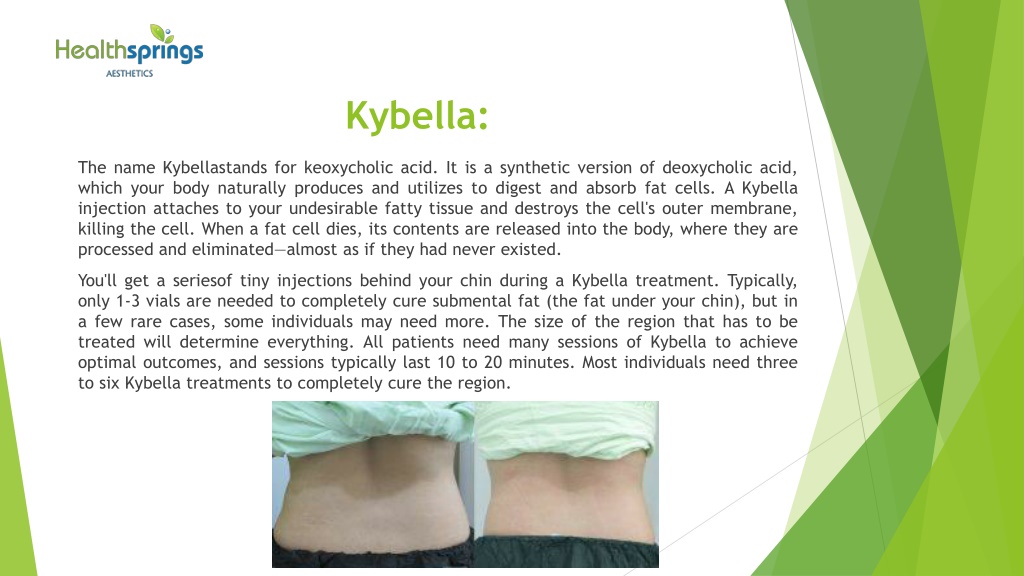 Healthsprings
AESTHETICS

Kybella:

The name Kybellastands for keoxycholic acid. It is a synthetic version of deoxycholic acid, which your body naturally produces and utilizes to digest and absorb fat cells. A Kybella injection attaches to your undesirable fatty tissue and destroys the cell's outer membrane, killing the cell. When a fat cell dies, its contents are released into the body, where they are processed and eliminated—almost as if they had never existed.

You'll get a seriesof tiny injections behind your chin during a Kybella treatment. Typically, only 1-3 vials are needed to completely cure submental fat (the fat under your chin), but in a few rare cases, some individuals may need more. The size of the region that has to be treated will determine everything. All patients need many sessions of Kybella to achieve optimal outcomes, and sessions typically last 10 to 20 minutes. Most individuals need three to six Kybella treatments to completely cure the region.